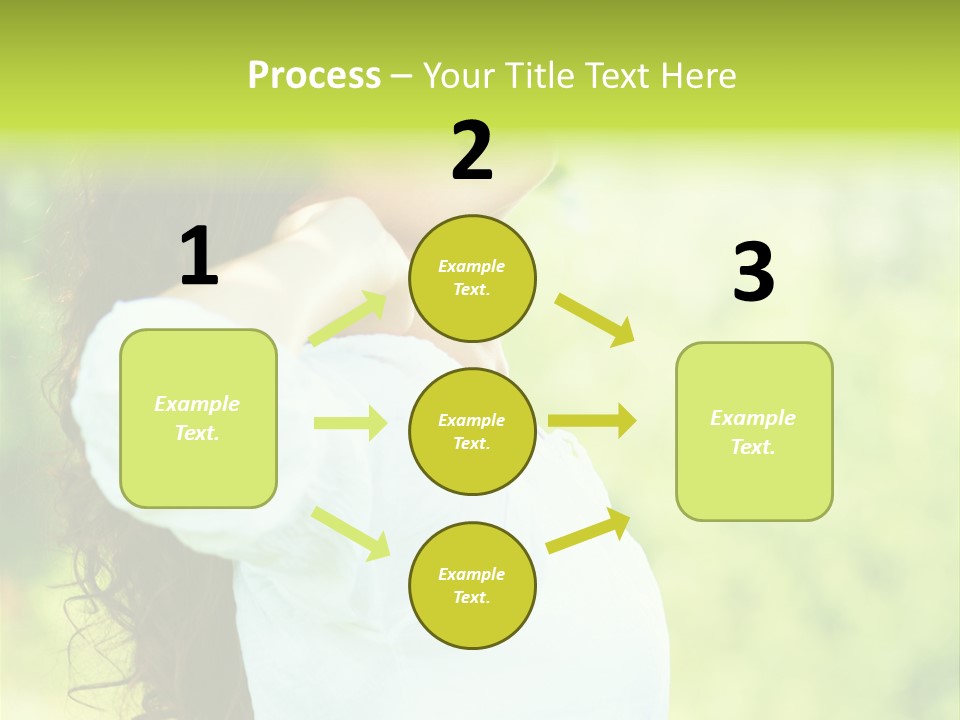 Process – Your Title Text Here

1

Example Text.

2

Example Text.

Example Text.

Example Text.

3

Example Text.